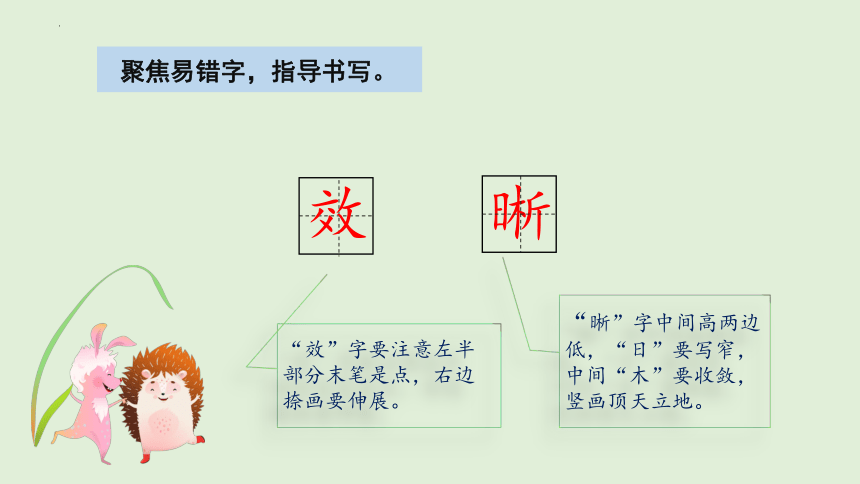 聚焦易错字，指导书写。

效

晰

“效”字要注意左半部分末笔是点，右边捺画要伸展。

“晰”字中间高两边低，“日”要写窄，中间“木”要收敛，竖画顶天立地。